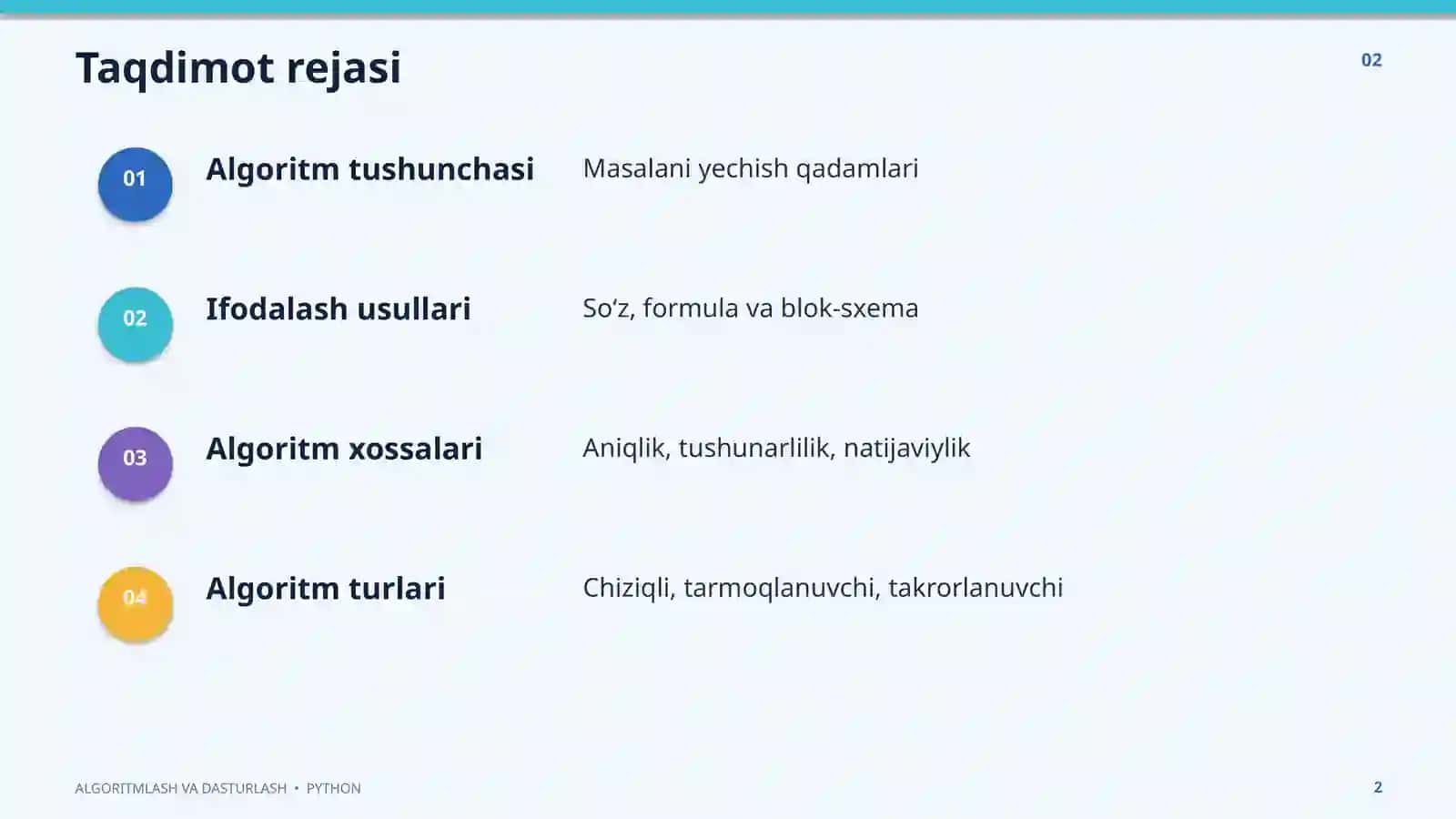 Taqdimot rejasi

02

01 Algoritm tushunchasi Masalani yechish qadamlari

02 Ifodalash usullari So'z, formula va blok-sxema

03 Algoritm xossalari Aniqlik, tushunarlilik, natijaviylik

04 Algoritm turlari Chiziqli, tarmoqlanuvchi, takrorlanuvchi

ALGORITMLASH VA DASTURLASH • PYTHON

2